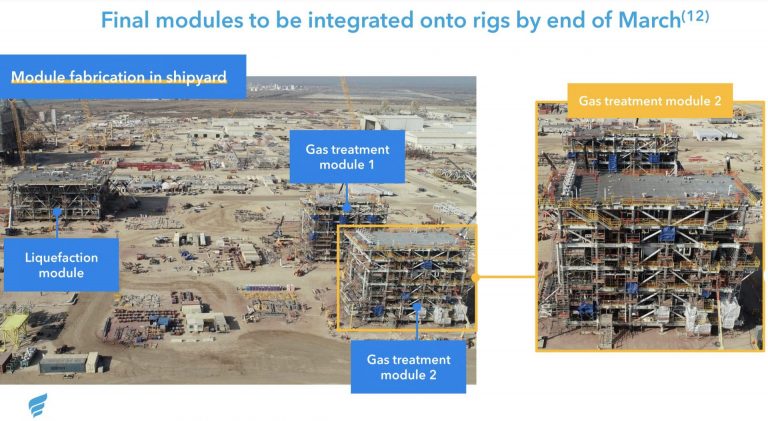 Final modules to be integrated onto rigs by end of March$^{(12)}$

Module fabrication in shipyard

Gas treatment module 1

Liquefaction module

Gas treatment module 2

Gas treatment module 2